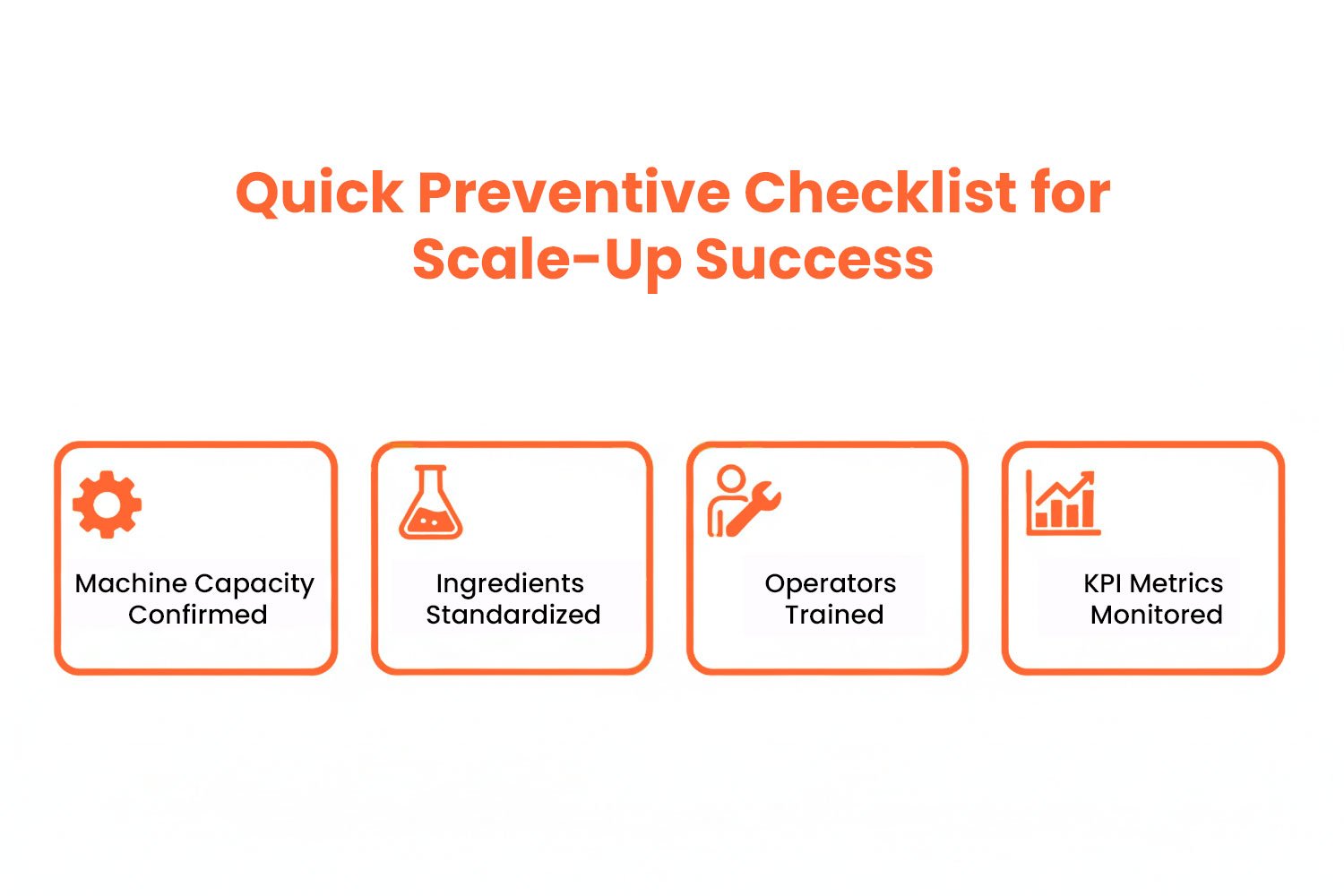 Quick Preventive Checklist for Scale-Up Success

Machine Capacity Confirmed

Ingredients Standardized

Operators Trained

KPI Metrics Monitored